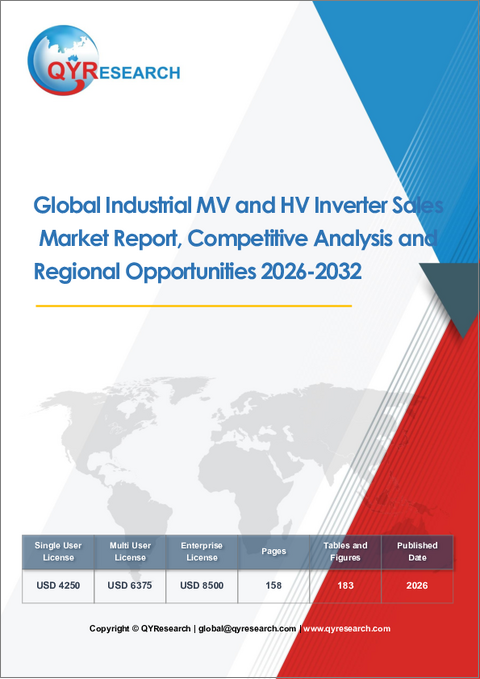 QYRESEARCH

Global Industrial MV and HV Inverter Sales Market Report, Competitive Analysis and Regional Opportunities 2026-2032

| Single User License | Multi User License | Enterprise License | Pages | Tables and Figures | Published Date |
|---|---|---|---|---|---|
| USD 4250 | USD 6375 | USD 8500 | 158 | 183 | 2026 |

Copyright © QYResearch | global@qyresearch.com | www.qyresearch.com